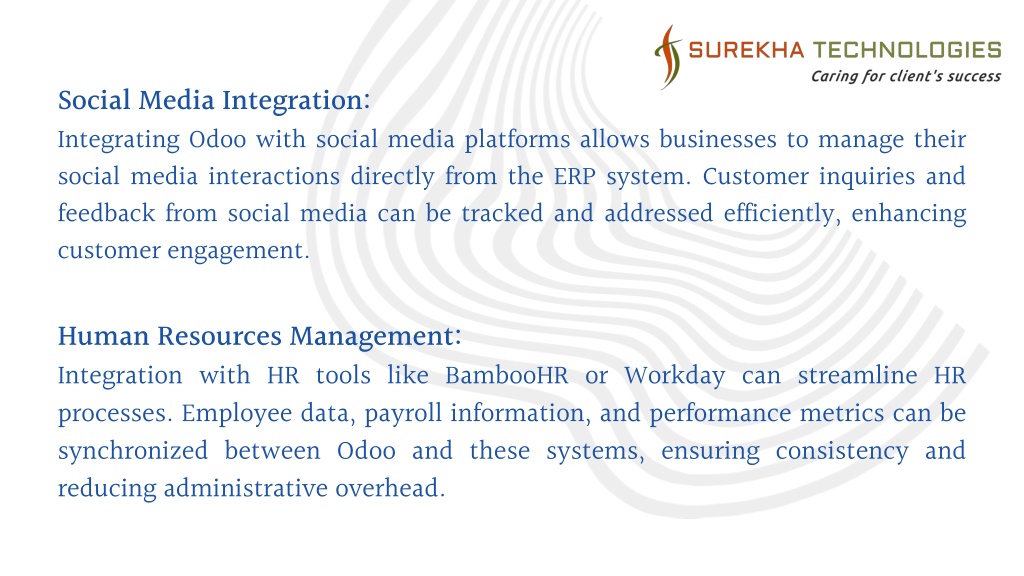 SUREKHA TECHNOLOGIES
Caring for client's success

Social Media Integration:
Integrating Odoo with social media platforms allows businesses to manage their social media interactions directly from the ERP system. Customer inquiries and feedback from social media can be tracked and addressed efficiently, enhancing customer engagement.

Human Resources Management:
Integration with HR tools like BambooHR or Workday can streamline HR processes. Employee data, payroll information, and performance metrics can be synchronized between Odoo and these systems, ensuring consistency and reducing administrative overhead.